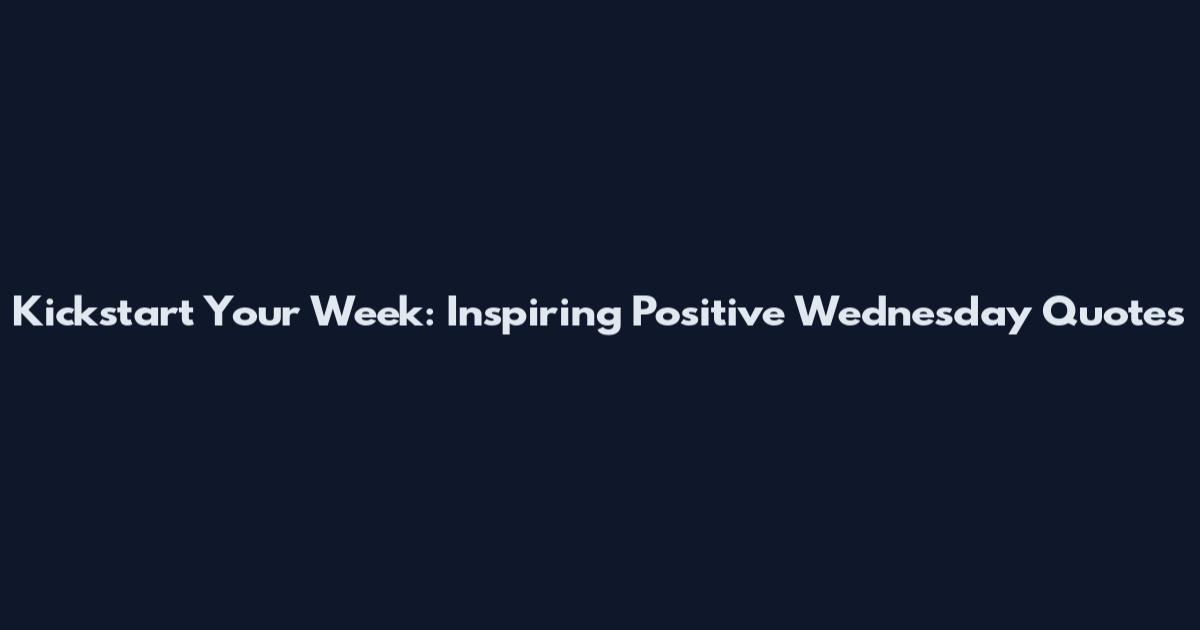 Kickstart Your Week: Inspiring Positive Wednesday Quotes